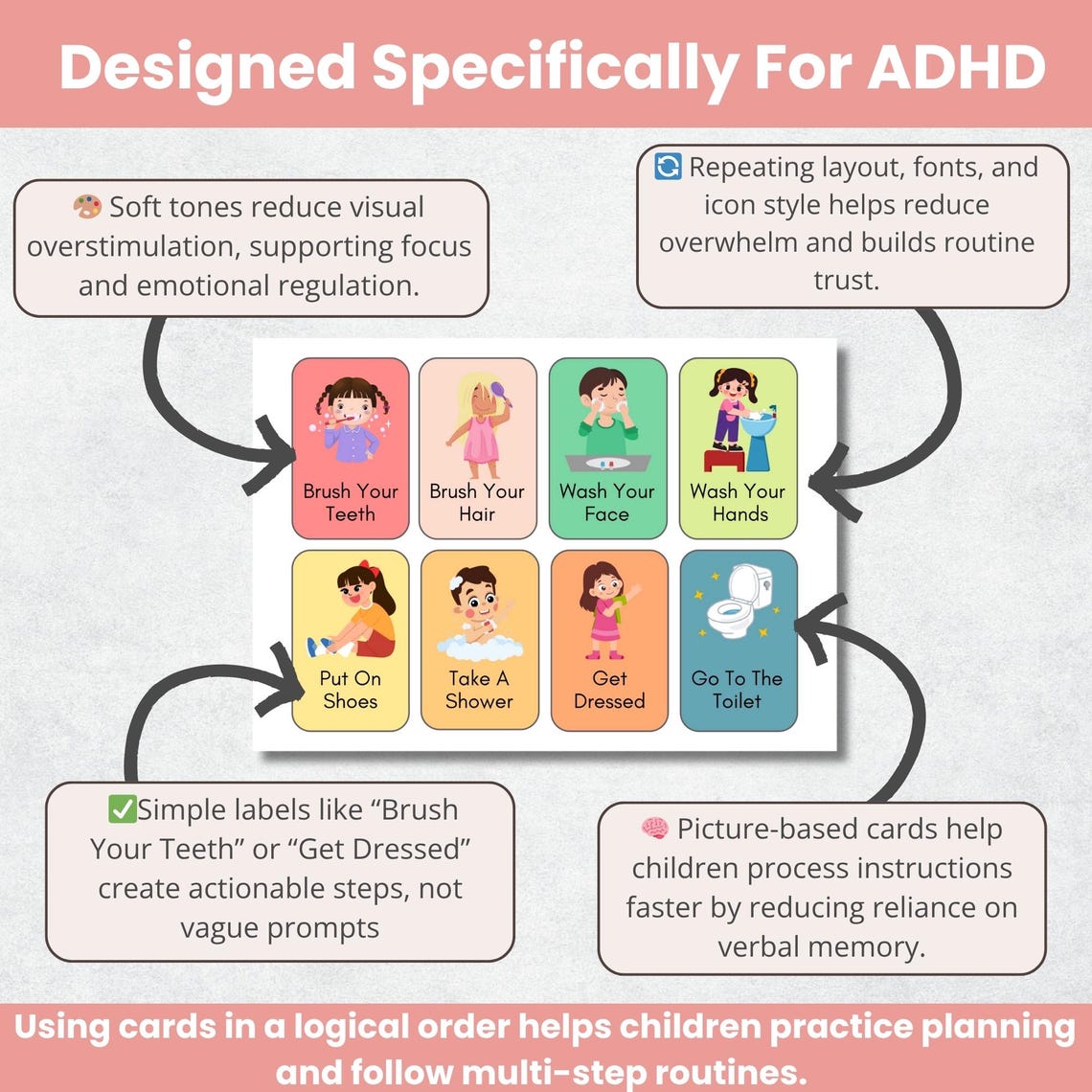 Designed Specifically For ADHD

🎨 Soft tones reduce visual overstimulation, supporting focus and emotional regulation.

🔄 Repeating layout, fonts, and icon style helps reduce overwhelm and builds routine trust.

Brush Your Teeth

Brush Your Hair

Wash Your Face

Wash Your Hands

Put On Shoes

Take A Shower

Get Dressed

Go To The Toilet

✅Simple labels like “Brush Your Teeth” or “Get Dressed” create actionable steps, not vague prompts

🧠 Picture-based cards help children process instructions faster by reducing reliance on verbal memory.

Using cards in a logical order helps children practice planning and follow multi-step routines.